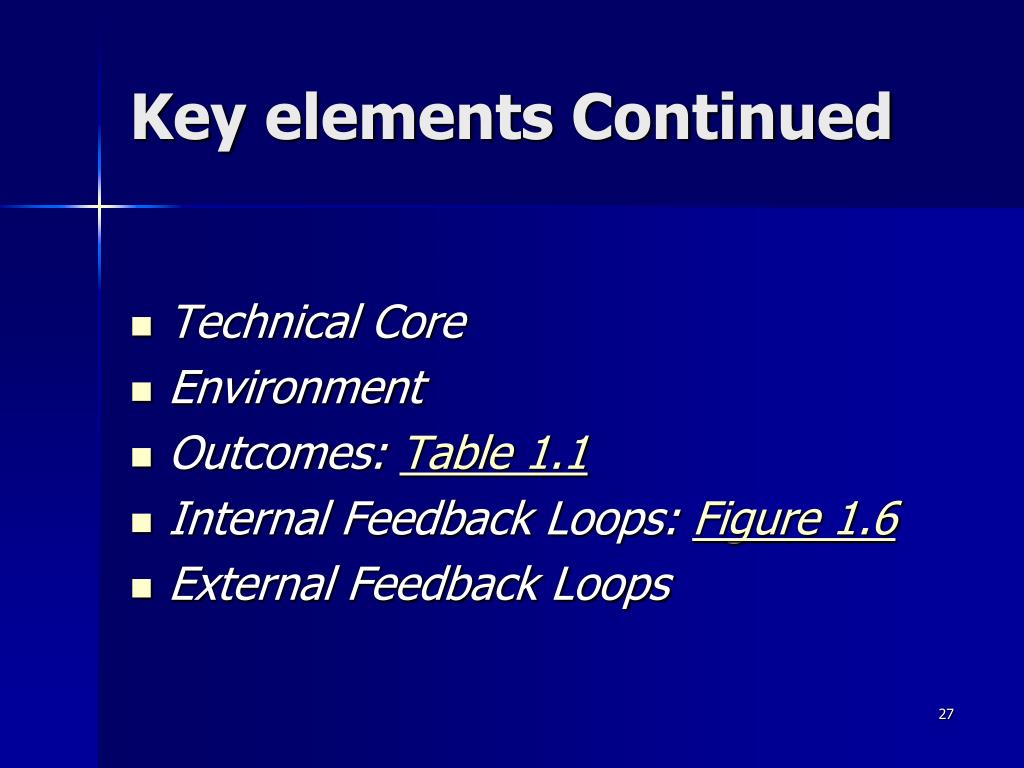 Key elements Continued

- Technical Core
- Environment
- Outcomes: Table 1.1
- Internal Feedback Loops: Figure 1.6
- External Feedback Loops

27